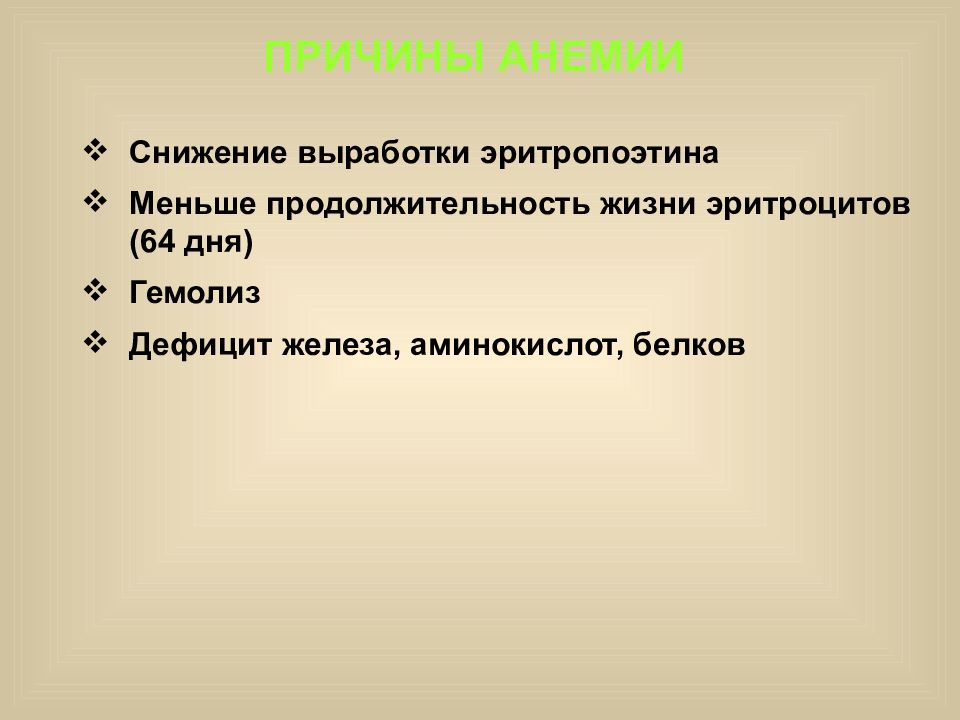 ПРИЧИНЫ АНЕМИИ

❖ Снижение выработки эритропоэтина

❖ Меньше продолжительность жизни эритроцитов (64 дня)

❖ Гемолиз

❖ Дефицит железа, аминокислот, белков